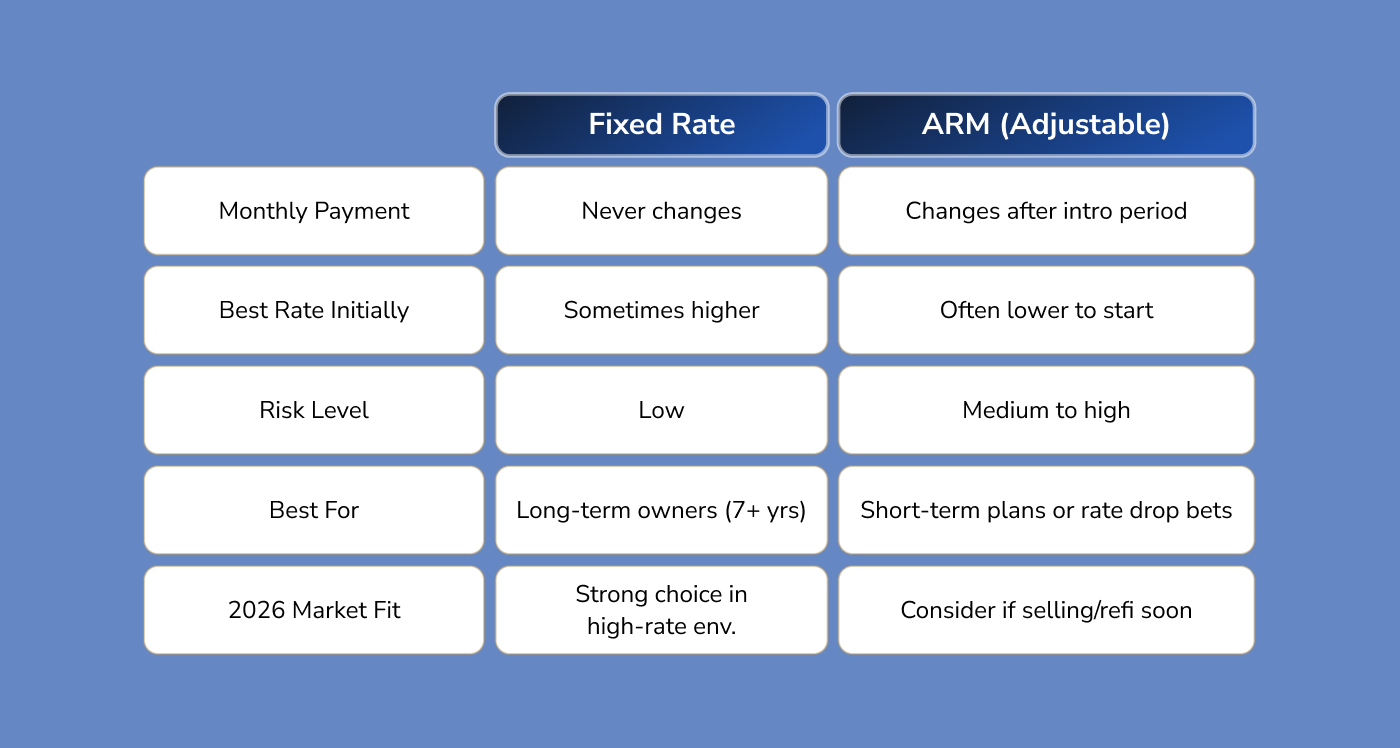 | | Fixed Rate | ARM (Adjustable) |
|---|---|---|
| Monthly Payment | Never changes | Changes after intro period |
| Best Rate Initially | Sometimes higher | Often lower to start |
| Risk Level | Low | Medium to high |
| Best For | Long-term owners (7+ yrs) | Short-term plans or rate drop bets |
| 2026 Market Fit | Strong choice in high-rate env. | Consider if selling/refi soon |